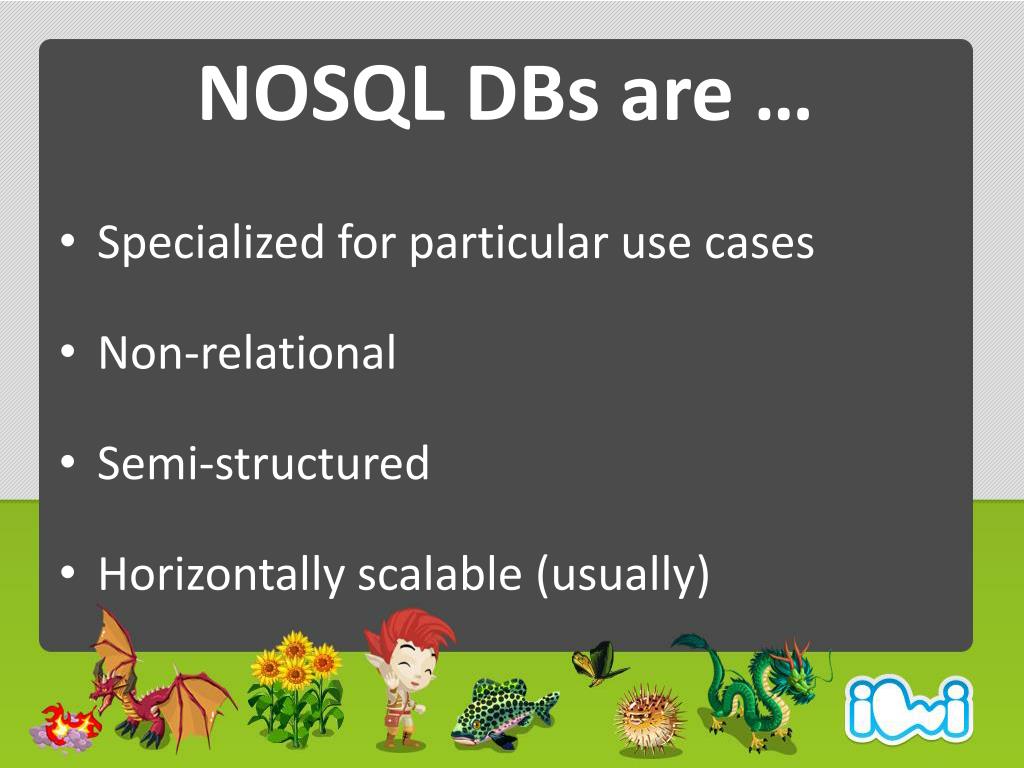 NOSQL DBs are …

• Specialized for particular use cases

• Non-relational

• Semi-structured

• Horizontally scalable (usually)

iwi